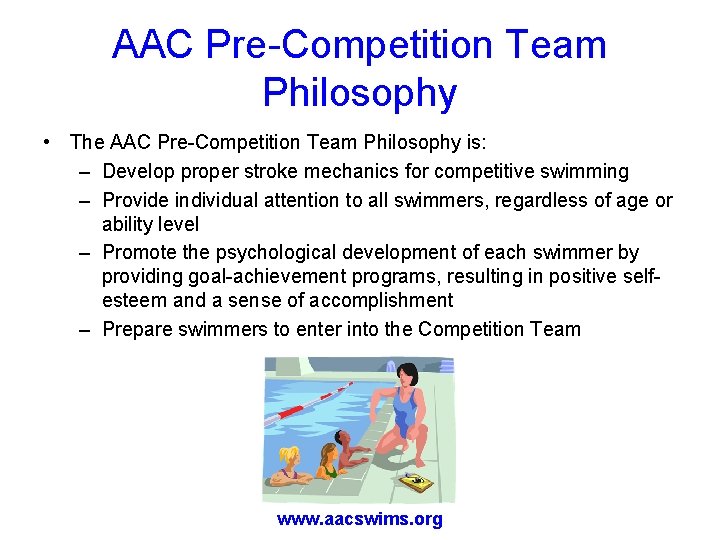 AAC Pre-Competition Team Philosophy

• The AAC Pre-Competition Team Philosophy is:
– Develop proper stroke mechanics for competitive swimming
– Provide individual attention to all swimmers, regardless of age or ability level
– Promote the psychological development of each swimmer by providing goal-achievement programs, resulting in positive self-esteem and a sense of accomplishment
– Prepare swimmers to enter into the Competition Team

www.aacswims.org